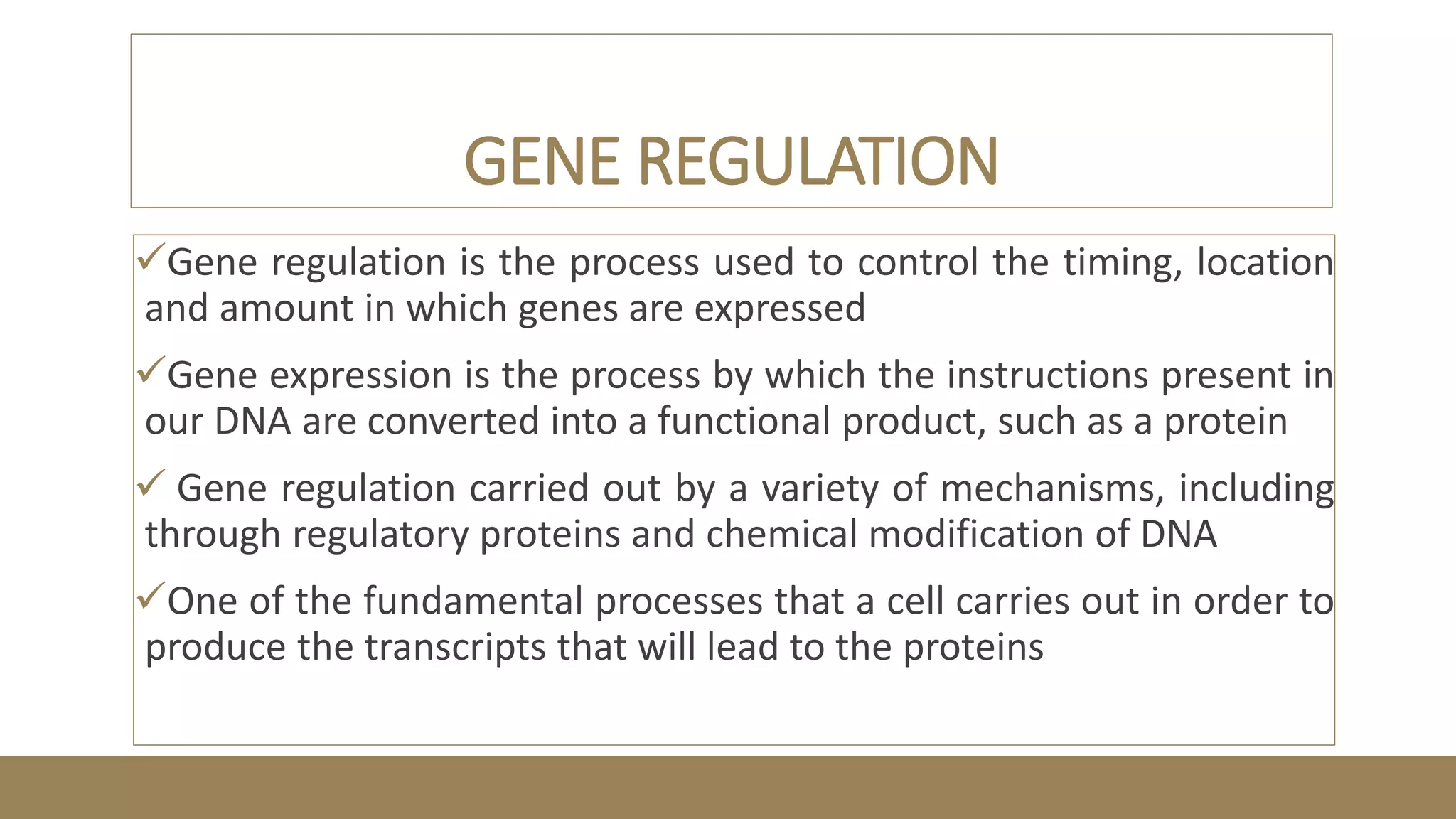 GENE REGULATION

✓Gene regulation is the process used to control the timing, location and amount in which genes are expressed

✓Gene expression is the process by which the instructions present in our DNA are converted into a functional product, such as a protein

✓ Gene regulation carried out by a variety of mechanisms, including through regulatory proteins and chemical modification of DNA

✓One of the fundamental processes that a cell carries out in order to produce the transcripts that will lead to the proteins